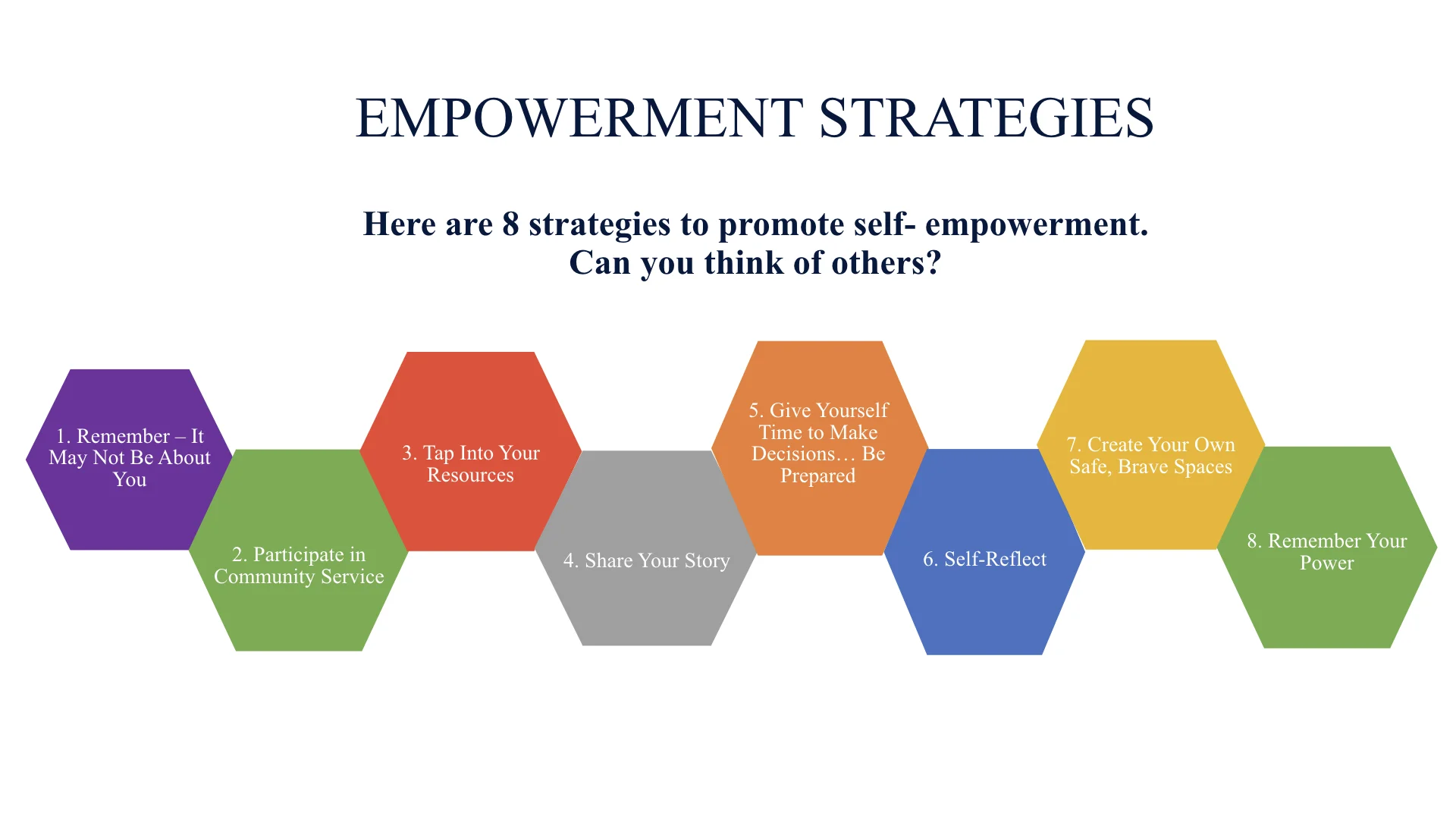 EMPOWERMENT STRATEGIES

Here are 8 strategies to promote self- empowerment. Can you think of others?

1. Remember – It May Not Be About You

2. Participate in Community Service

3. Tap Into Your Resources

4. Share Your Story

5. Give Yourself Time to Make Decisions… Be Prepared

6. Self-Reflect

7. Create Your Own Safe, Brave Spaces

8. Remember Your Power